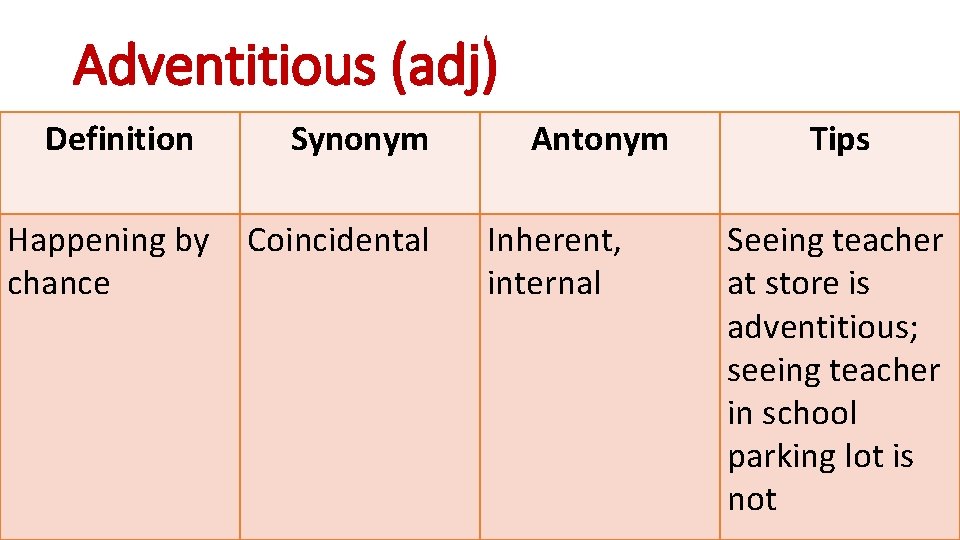 Adventitious (adj)

| Definition | Synonym | Antonym | Tips |
|---|---|---|---|
| Happening by chance | Coincidental | Inherent, internal | Seeing teacher at store is adventitious; seeing teacher in school parking lot is not |